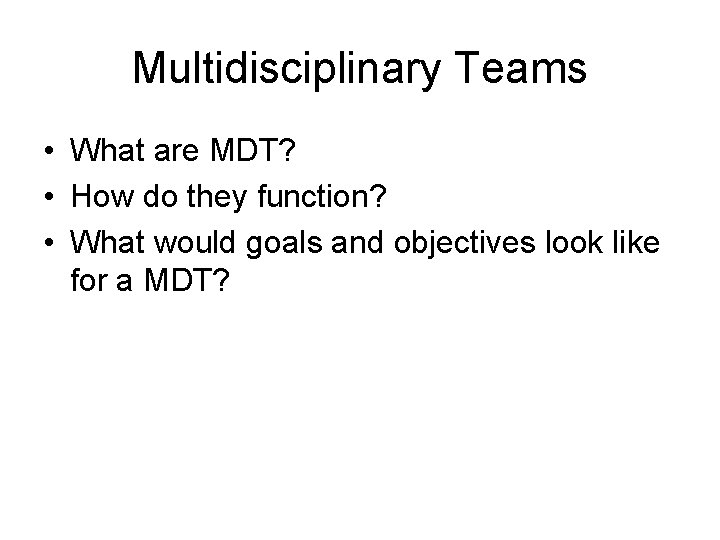 Multidisciplinary Teams

• What are MDT?
• How do they function?
• What would goals and objectives look like for a MDT?